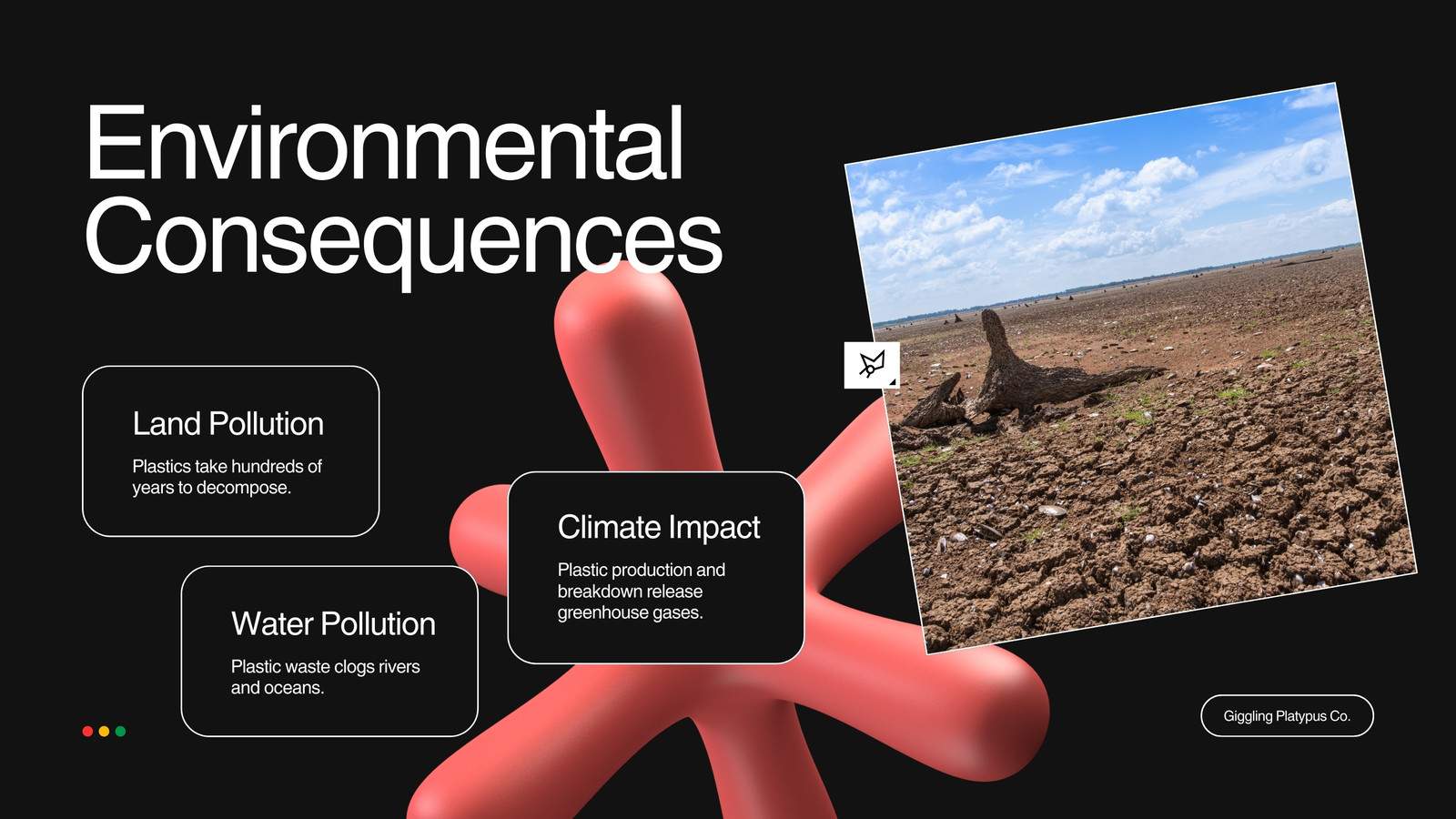 Environmental Consequences

Land Pollution

Plastics take hundreds of years to decompose.

Water Pollution

Plastic waste clogs rivers and oceans.

Climate Impact

Plastic production and breakdown release greenhouse gases.

Giggling Platypus Co.